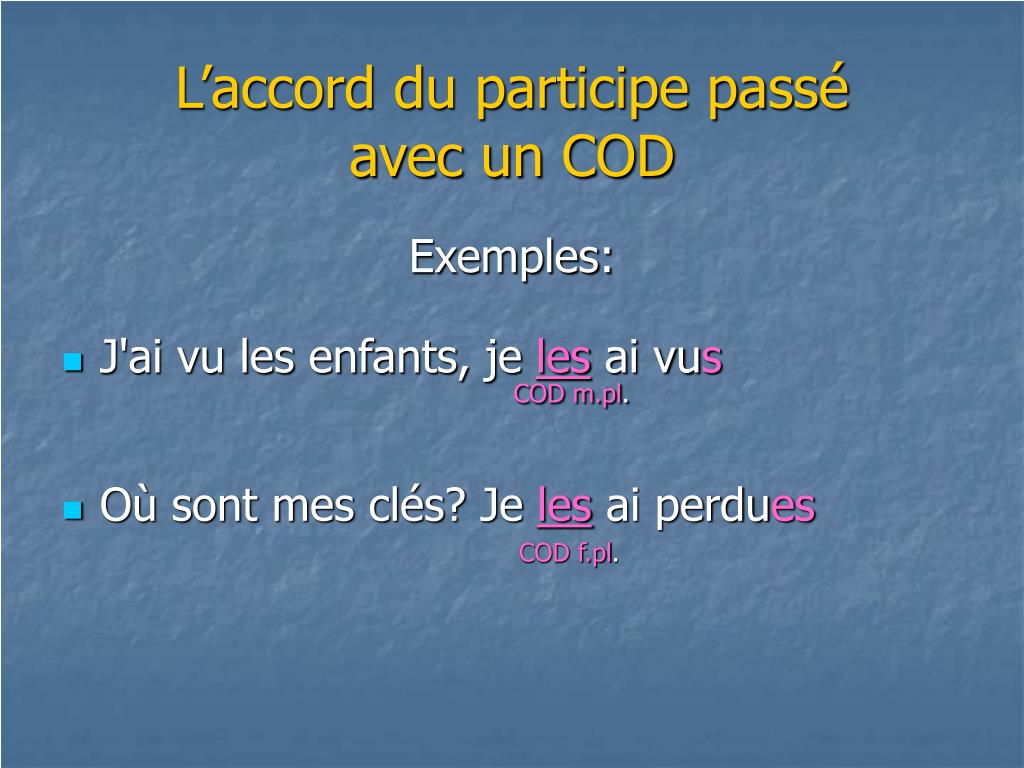 L’accord du participe passé avec un COD

Exemples:

J'ai vu les enfants, je les ai vus
COD m.pl.

Où sont mes clés? Je les ai perdues
COD f.pl.